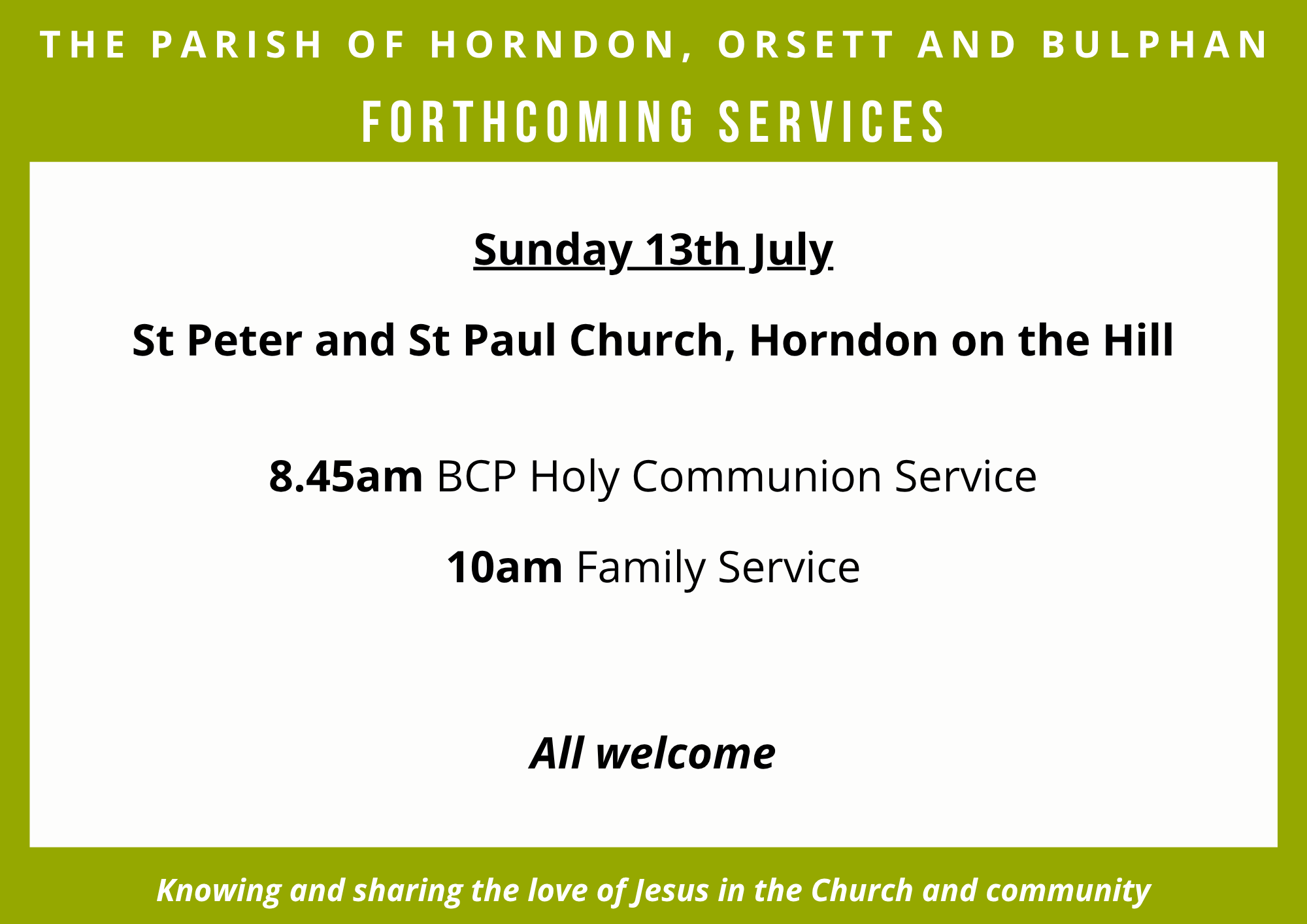 THE PARISH OF HORNDON, ORSETT AND BULPHAN

FORTHCOMING SERVICES

Sunday 13th July

St Peter and St Paul Church, Horndon on the Hill

8.45am BCP Holy Communion Service

10am Family Service

All welcome

Knowing and sharing the love of Jesus in the Church and community